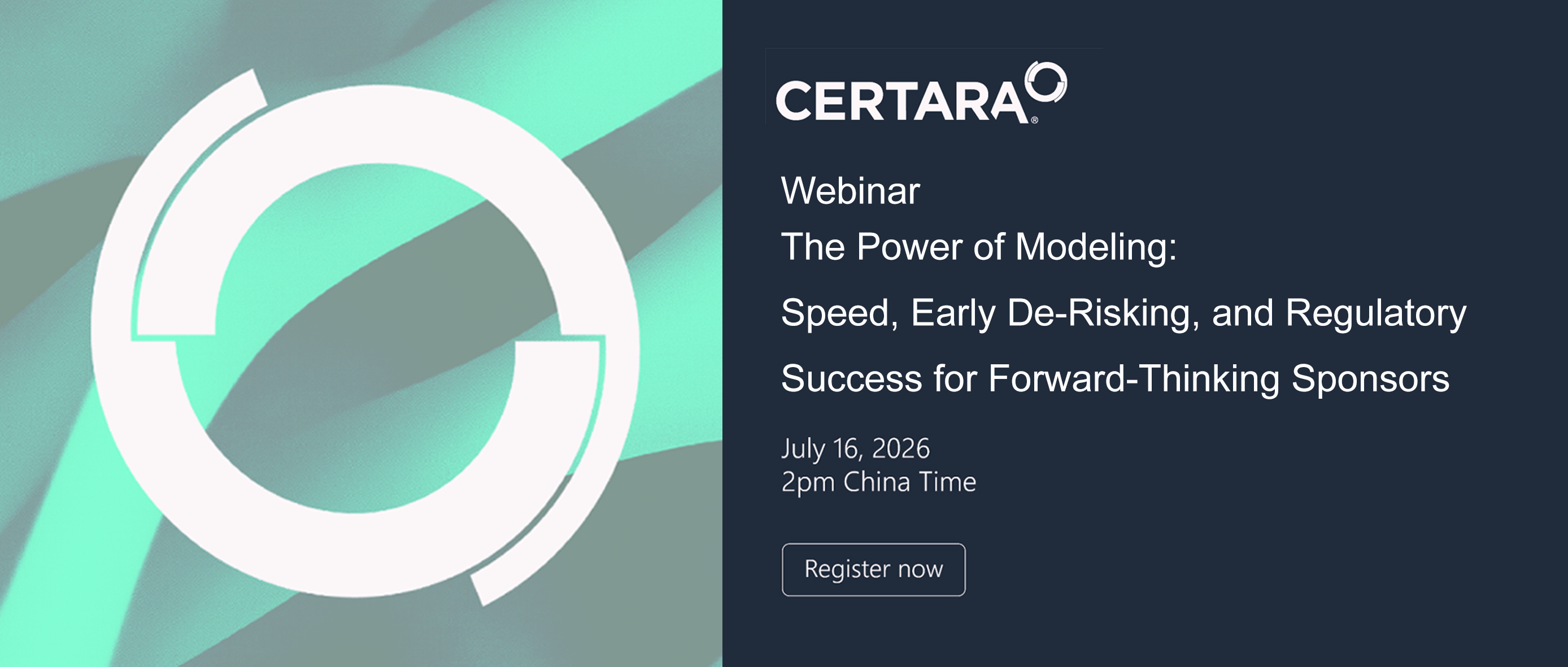 CERTARA®

Webinar
The Power of Modeling:
Speed, Early De-Risking, and Regulatory Success for Forward-Thinking Sponsors

July 16, 2026
2pm China Time

Register now